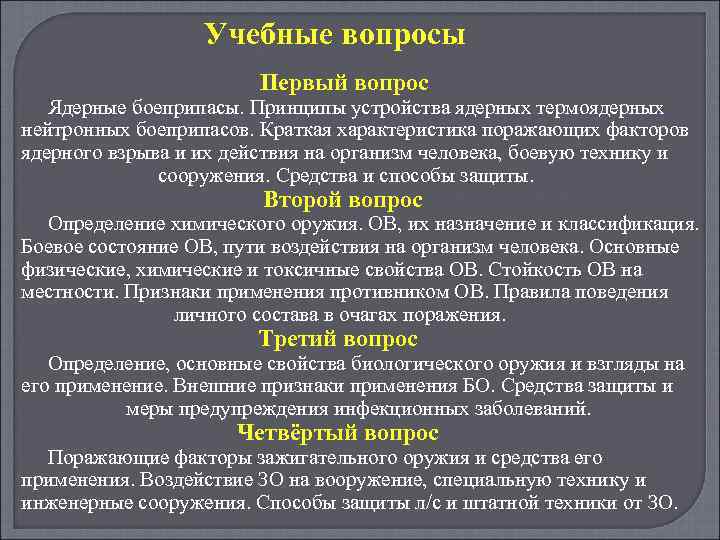 Учебные вопросы

Первый вопрос

Ядерные боеприпасы. Принципы устройства ядерных термоядерных нейтронных боеприпасов. Краткая характеристика поражающих факторов ядерного взрыва и их действия на организм человека, боевую технику и сооружения. Средства и способы защиты.

Второй вопрос

Определение химического оружия. ОВ, их назначение и классификация. Боевое состояние ОВ, пути воздействия на организм человека. Основные физические, химические и токсичные свойства ОВ. Стойкость ОВ на местности. Признаки применения противником ОВ. Правила поведения личного состава в очагах поражения.

Третий вопрос

Определение, основные свойства биологического оружия и взгляды на его применение. Внешние признаки применения БО. Средства защиты и меры предупреждения инфекционных заболеваний.

Четвёртый вопрос

Поражающие факторы зажигательного оружия и средства его применения. Воздействие ЗО на вооружение, специальную технику и инженерные сооружения. Способы защиты л/с и штатной техники от ЗО.